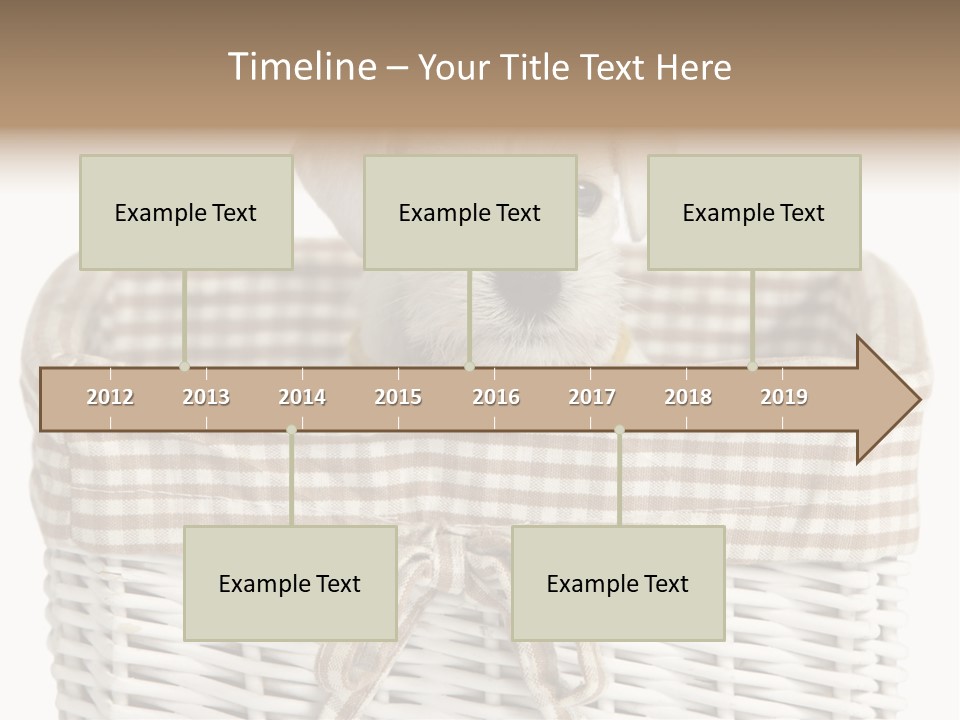 Timeline – Your Title Text Here

Example Text

Example Text

Example Text

2012 2013 2014 2015 2016 2017 2018 2019

Example Text

Example Text